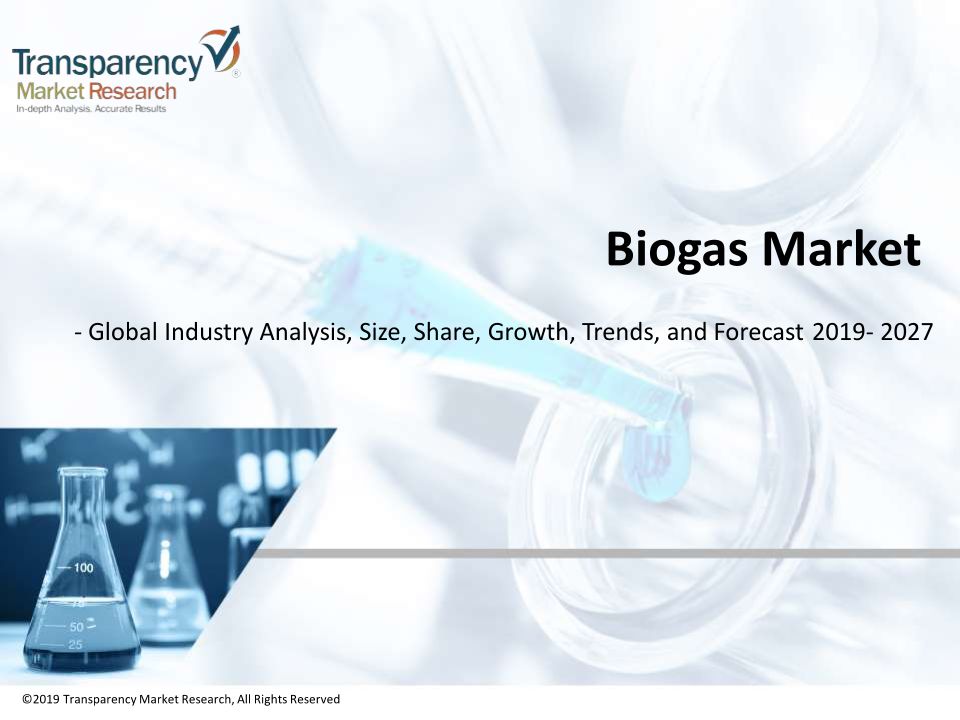 Transparency Market Research
In-depth Analysis. Accurate Results

Biogas Market

- Global Industry Analysis, Size, Share, Growth, Trends, and Forecast 2019- 2027

100
75
50
25

©2019 Transparency Market Research, All Rights Reserved